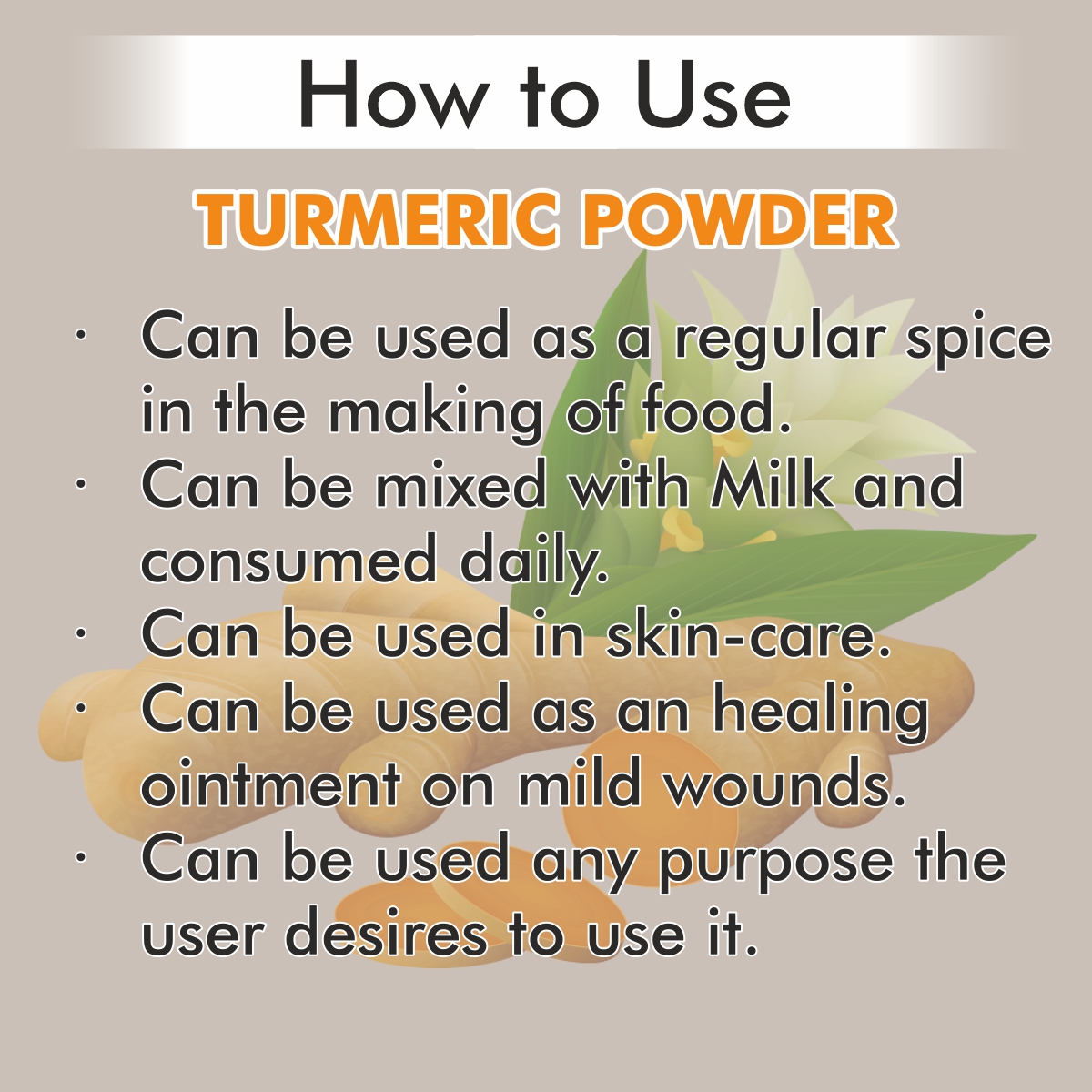 How to Use

TURMERIC POWDER

· Can be used as a regular spice in the making of food.
· Can be mixed with Milk and consumed daily.
· Can be used in skin-care.
· Can be used as an healing ointment on mild wounds.
· Can be used any purpose the user desires to use it.